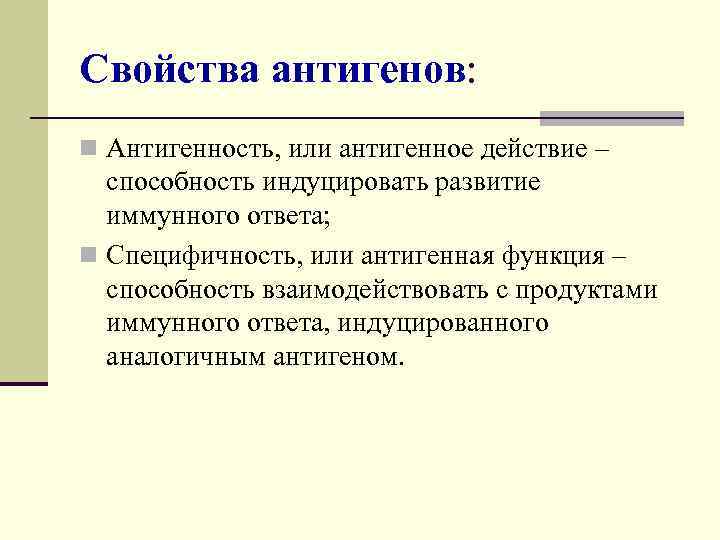 Свойства антигенов:

Антигенность, или антигенное действие – способность индуцировать развитие иммунного ответа;

Специфичность, или антигенная функция – способность взаимодействовать с продуктами иммунного ответа, индуцированного аналогичным антигеном.